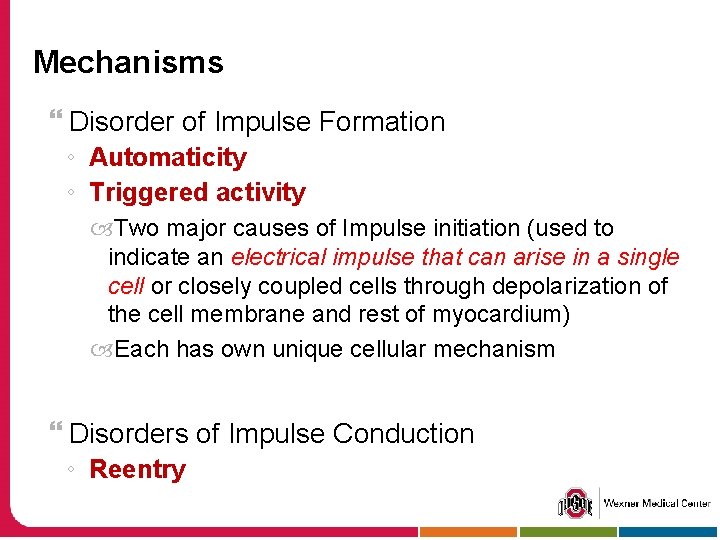 Mechanisms

Disorder of Impulse Formation

◦ Automaticity

◦ Triggered activity

Two major causes of Impulse initiation (used to indicate an electrical impulse that can arise in a single cell or closely coupled cells through depolarization of the cell membrane and rest of myocardium)

Each has own unique cellular mechanism

Disorders of Impulse Conduction

◦ Reentry

OHIO STATE Wexner Medical Center